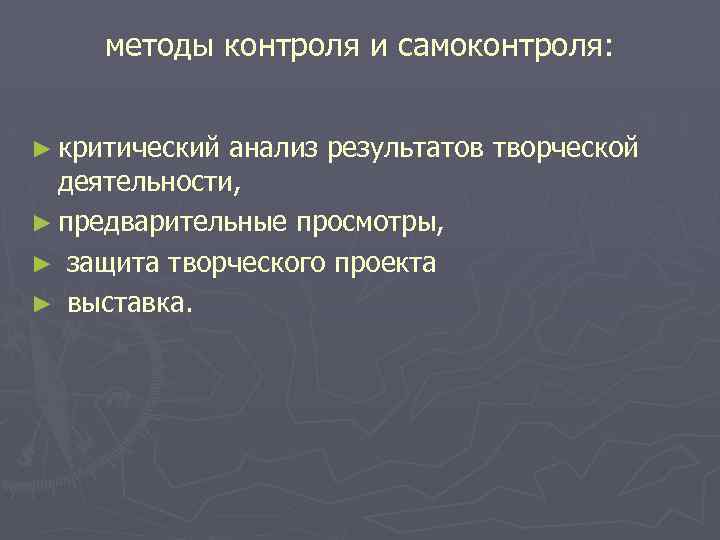 методы контроля и самоконтроля:

► критический анализ результатов творческой деятельности,
► предварительные просмотры,
► защита творческого проекта
► выставка.